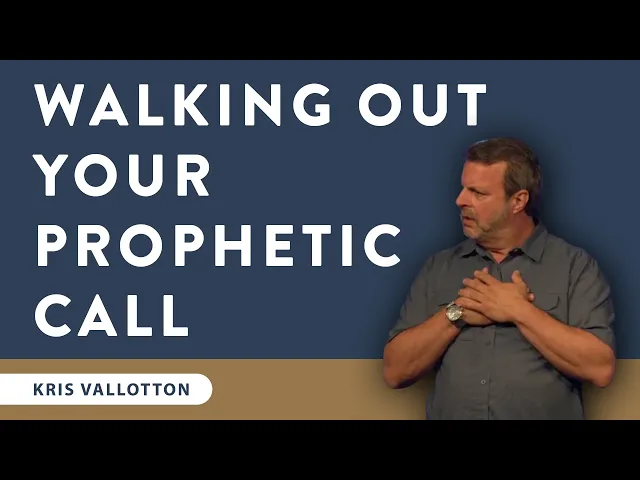 WALKING OUT YOUR PROPHETIC CALL

KRIS VALLOTTON